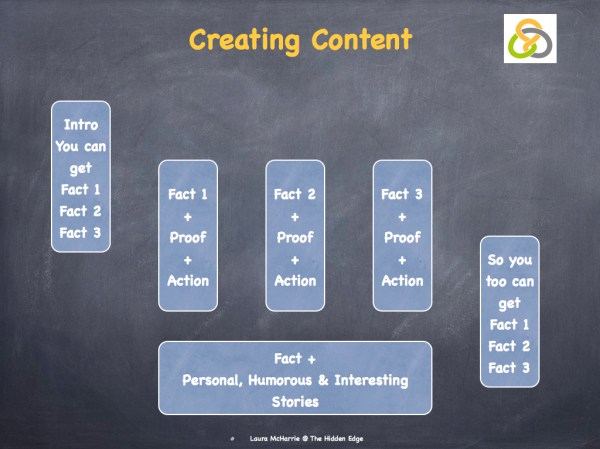 Creating Content

Intro
You can get
Fact 1
Fact 2
Fact 3

Fact 1
+
Proof
+
Action

Fact 2
+
Proof
+
Action

Fact 3
+
Proof
+
Action

So you too can get
Fact 1
Fact 2
Fact 3

Fact +
Personal, Humorous & Interesting Stories

Laura McHarrie @ The Hidden Edge